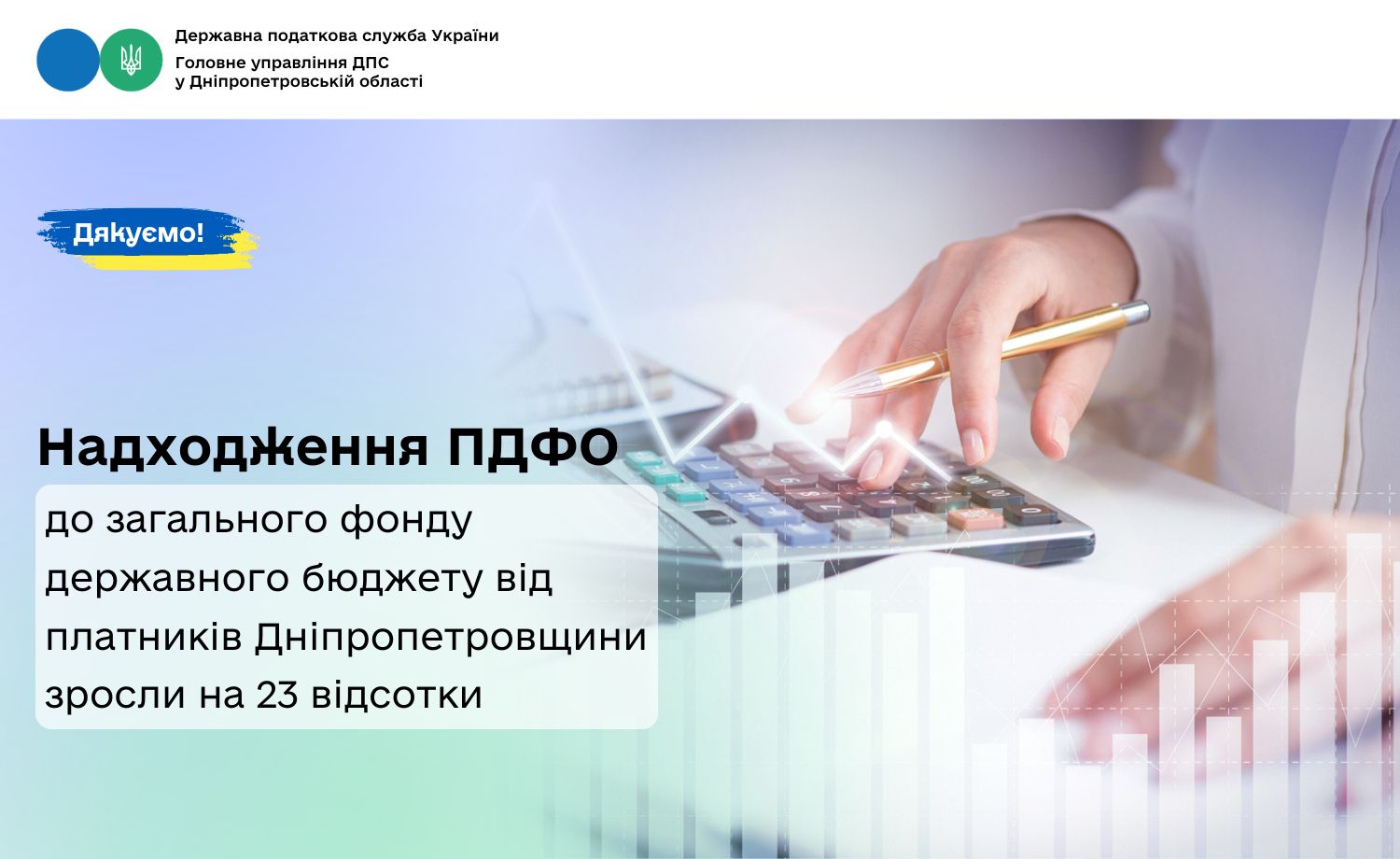 Державна податкова служба України
Головне управління ДПС
у Дніпропетровській області

Дякуємо!

Надходження ПДФО

до загального фонду державного бюджету від платників Дніпропетровщини зросли на 23 відсотки